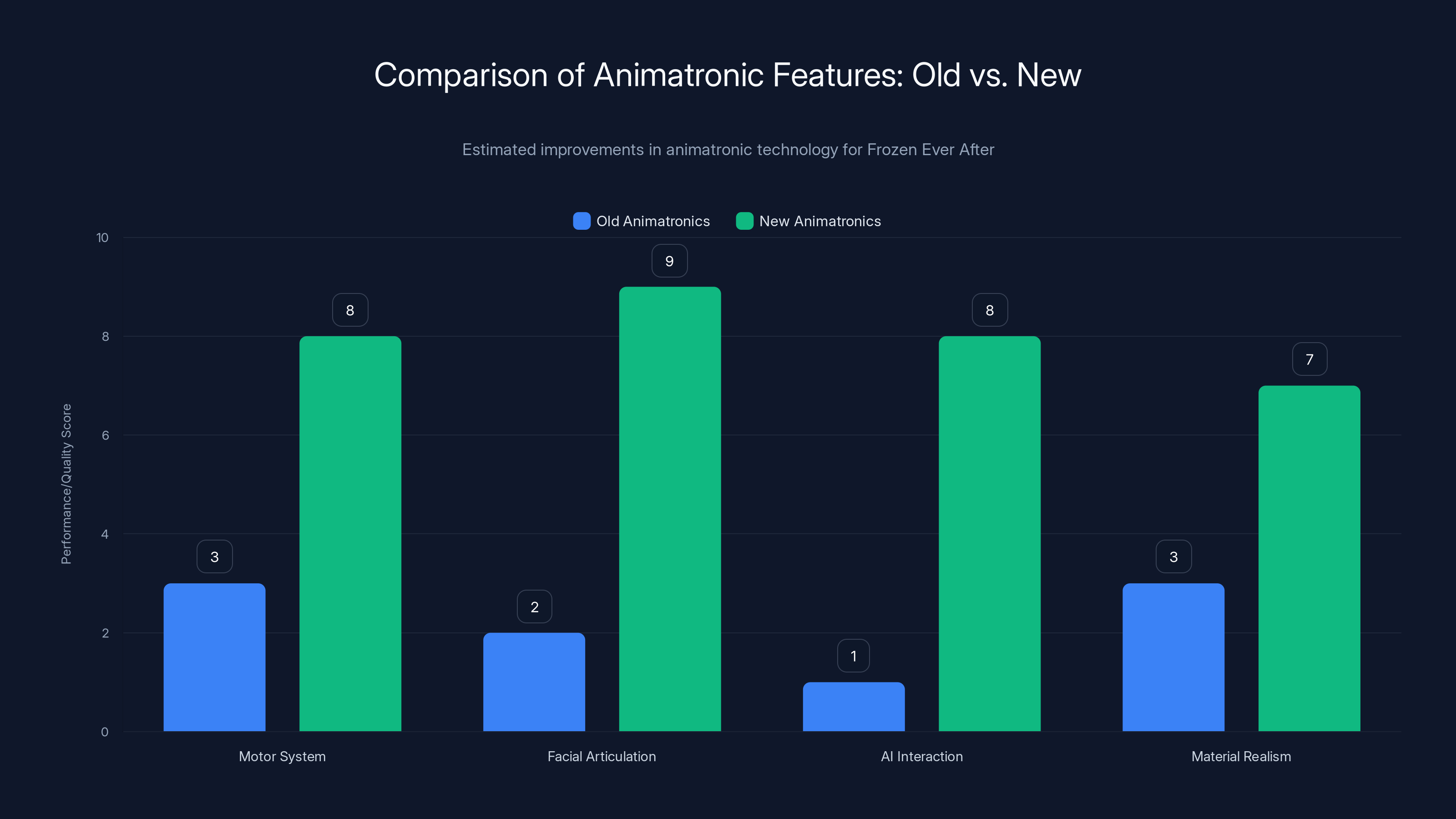 Comparison of Animatronic Features: Old vs. New

Estimated improvements in animatronic technology for Frozen Ever After

Old Animatronics
New Animatronics

Performance/Quality Score

10
8
6
4
2
0

3
8
2
9
1
8
3
7

Motor System
Facial Articulation
AI Interaction
Material Realism